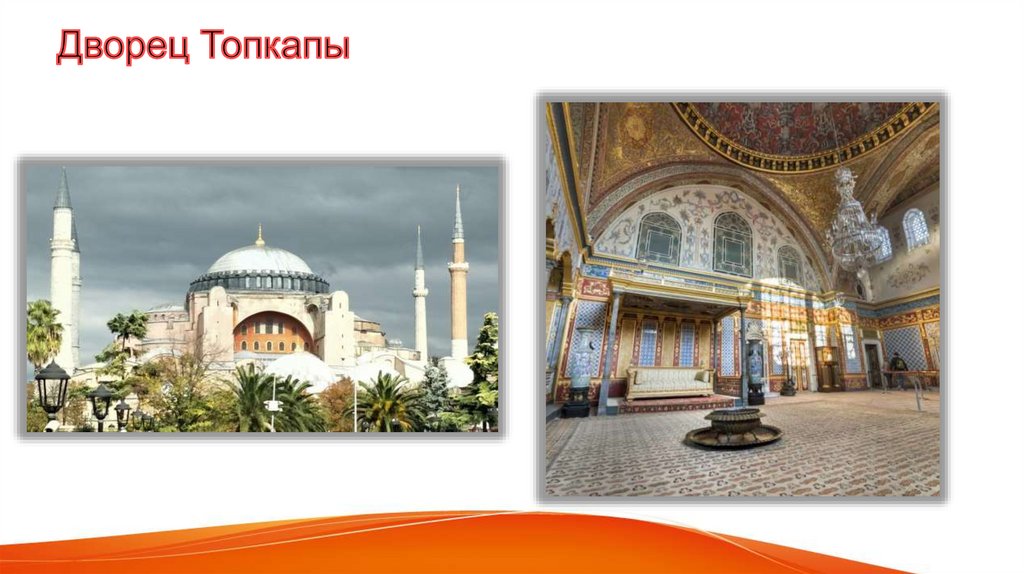 Дворец Топкапы